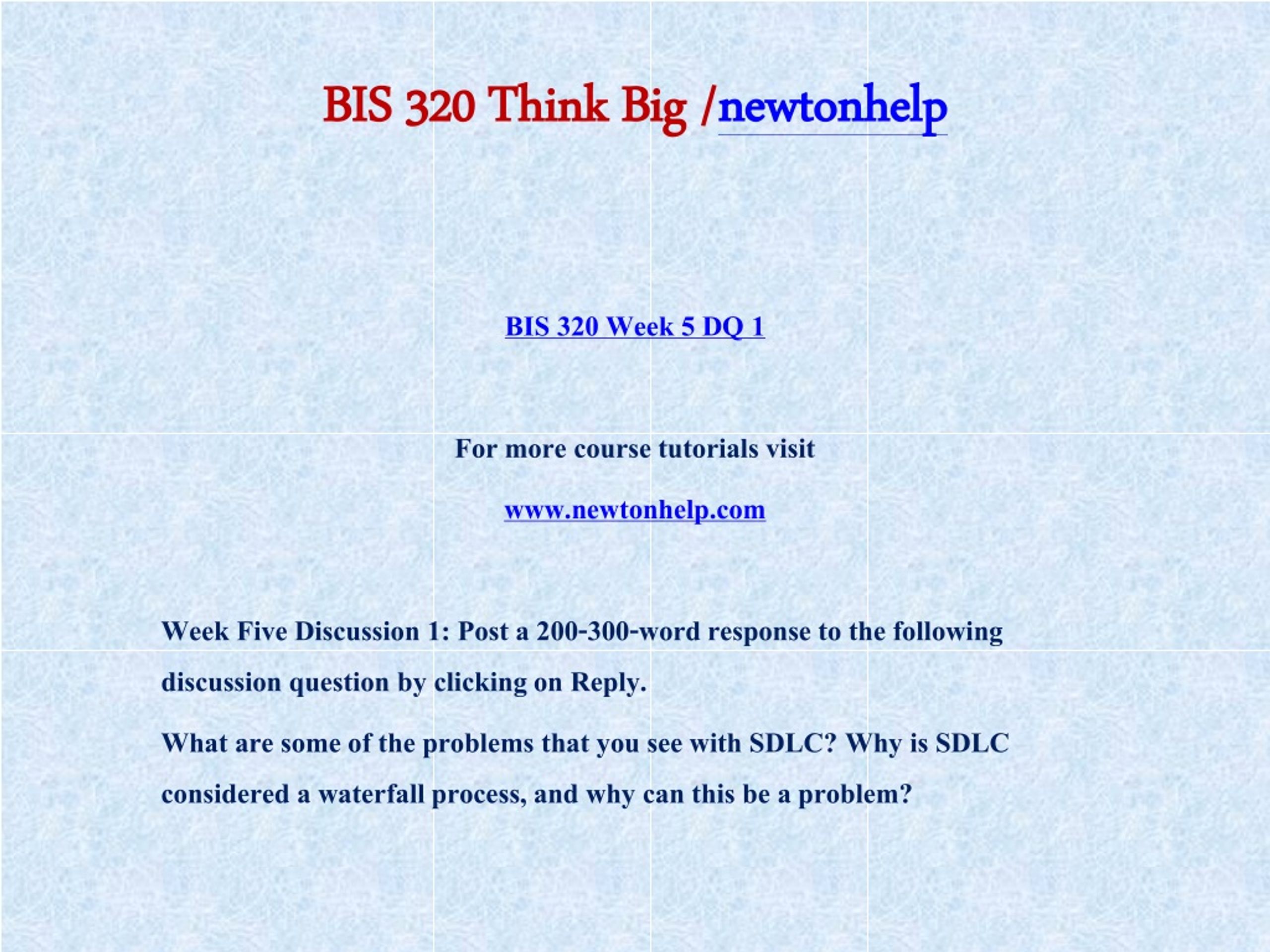 BIS 320 Think Big /newtonhelp

BIS 320 Week 5 DQ 1

For more course tutorials visit

www.newtonhelp.com

Week Five Discussion 1: Post a 200-300-word response to the following discussion question by clicking on Reply.

What are some of the problems that you see with SDLC? Why is SDLC considered a waterfall process, and why can this be a problem?